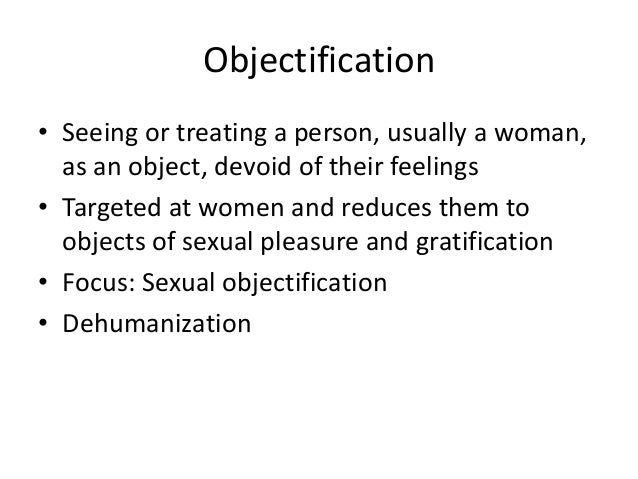 Objectification

• Seeing or treating a person, usually a woman, as an object, devoid of their feelings
• Targeted at women and reduces them to objects of sexual pleasure and gratification
• Focus: Sexual objectification
• Dehumanization